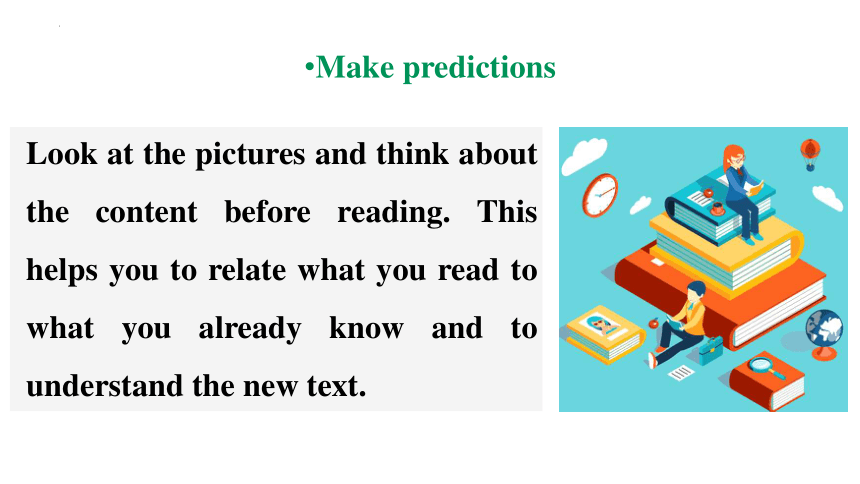 •Make predictions

Look at the pictures and think about the content before reading. This helps you to relate what you read to what you already know and to understand the new text.